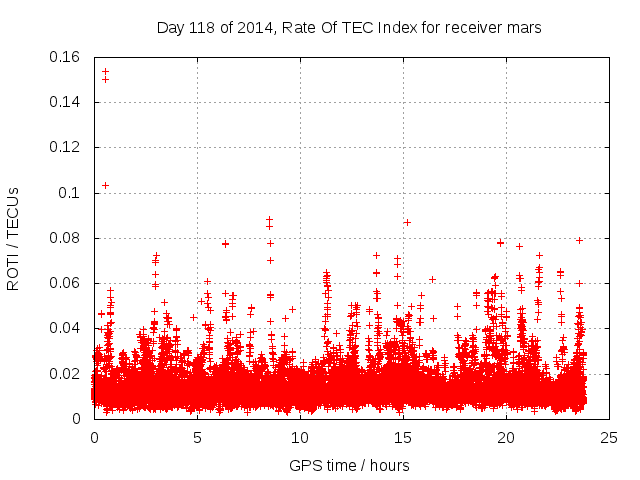 Day 118 of 2014, Rate Of TEC Index for receiver mars

ROTI / TECUs

0.16
0.14
0.12
0.1
0.08
0.06
0.04
0.02
0

0
5
10
15
20
25

GPS time / hours